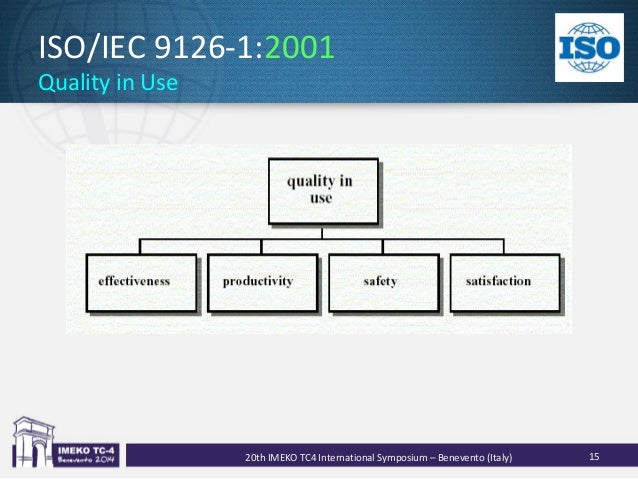 ISO/IEC 9126-1:2001
Quality in Use

ISO

quality in use

effectiveness

productivity

safety

satisfaction

IMEKO TC-4
Benevento 2014

20th IMEKO TC4 International Symposium – Benevento (Italy)

15